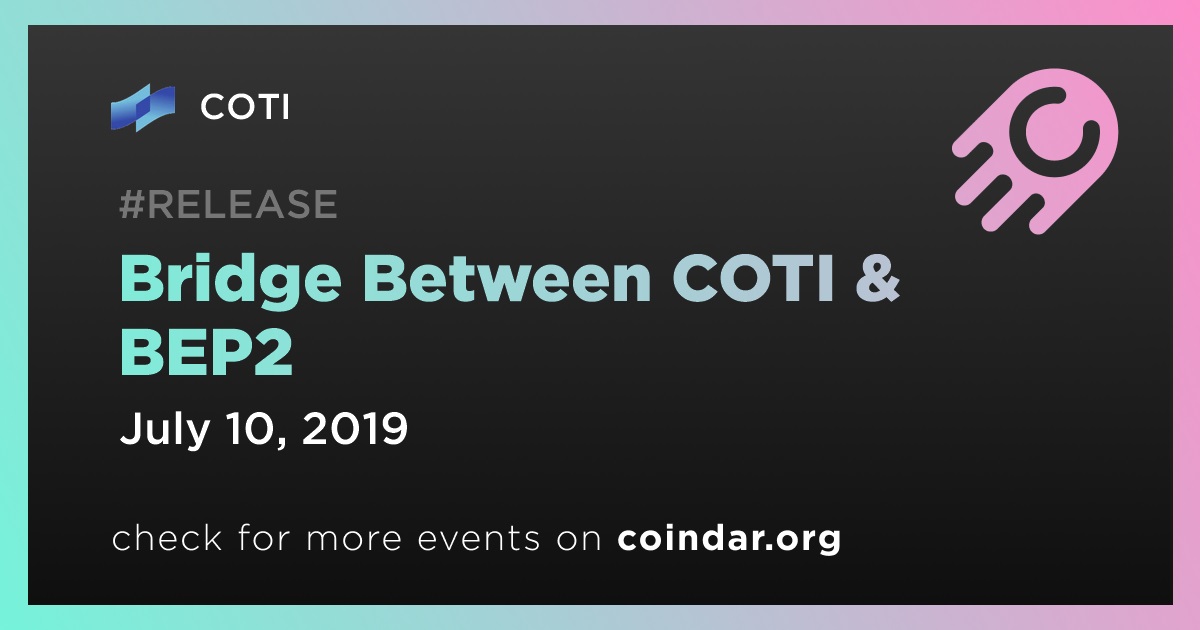 COTI

#RELEASE

Bridge Between COTI & BEP2

July 10, 2019

check for more events on coindar.org